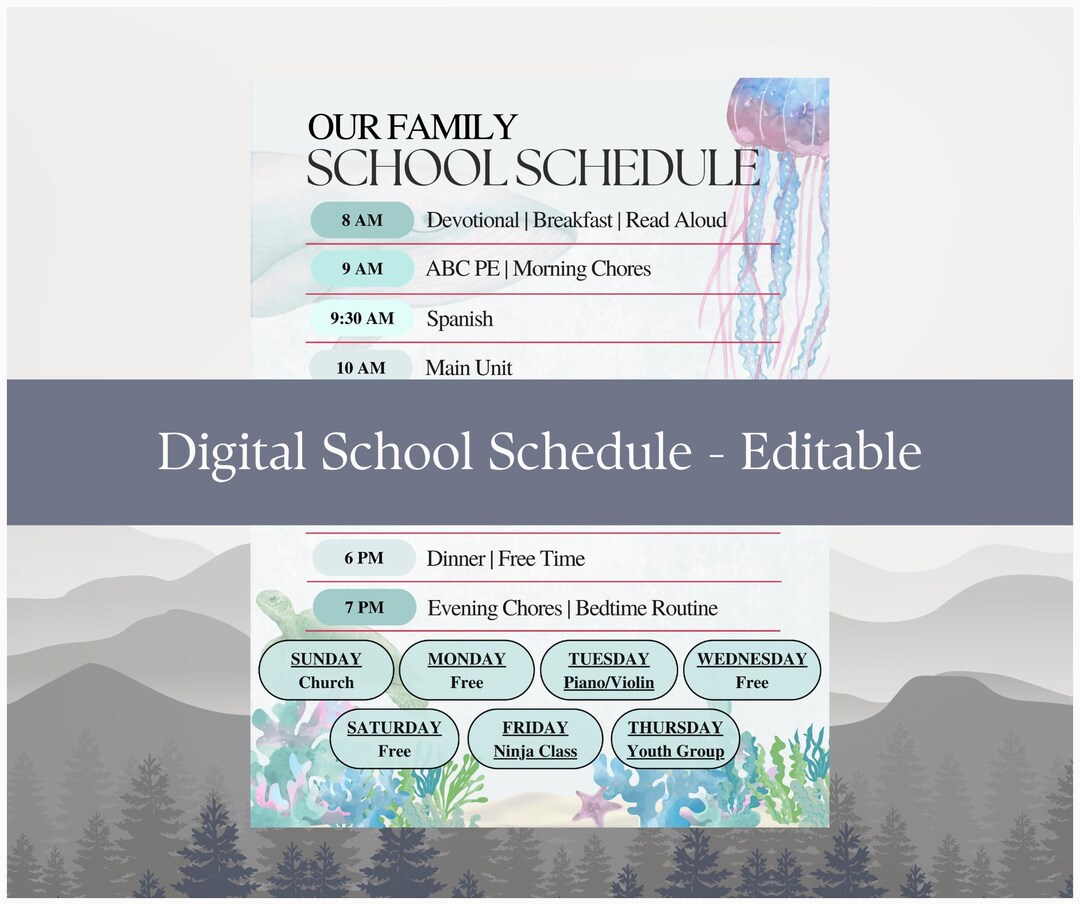 OUR FAMILY
SCHOOL SCHEDULE

8 AM Devotional | Breakfast | Read Aloud

9 AM ABC PE | Morning Chores

9:30 AM Spanish

10 AM Main Unit

Digital School Schedule - Editable

6 PM Dinner | Free Time

7 PM Evening Chores | Bedtime Routine

SUNDAY
Church

MONDAY
Free

TUESDAY
Piano/Violin

WEDNESDAY
Free

SATURDAY
Free

FRIDAY
Ninja Class

THURSDAY
Youth Group